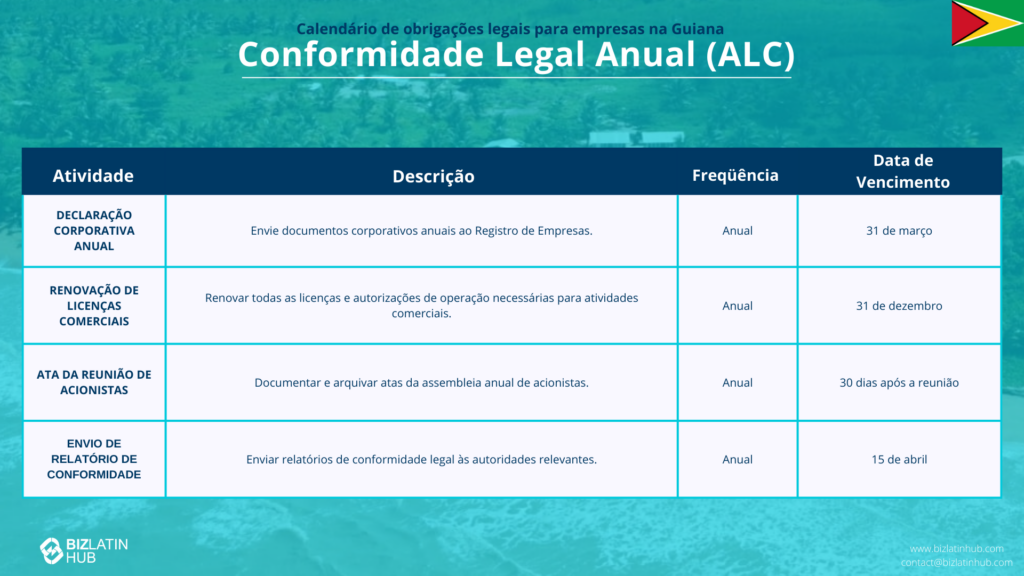 Calendário de obrigações legais para empresas na Guiana

Conformidade Legal Anual (ALC)

| Atividade | Descrição | Freqüência | Data de Vencimento |
|---|---|---|---|
| DECLARAÇÃO CORPORATIVA ANUAL | Envie documentos corporativos anuais ao Registro de Empresas. | Anual | 31 de março |
| RENOVAÇÃO DE LICENÇAS COMERCIAIS | Renovar todas as licenças e autorizações de operação necessárias para atividades comerciais. | Anual | 31 de dezembro |
| ATA DA REUNIÃO DE ACIONISTAS | Documentar e arquivar atas da assembleia anual de acionistas. | Anual | 30 dias após a reunião |
| ENVIO DE RELATÓRIO DE CONFORMIDADE | Enviar relatórios de conformidade legal às autoridades relevantes. | Anual | 15 de abril |

BIZLATIN HUB

www.bizlatinhub.com
contact@bizlatinhub.com